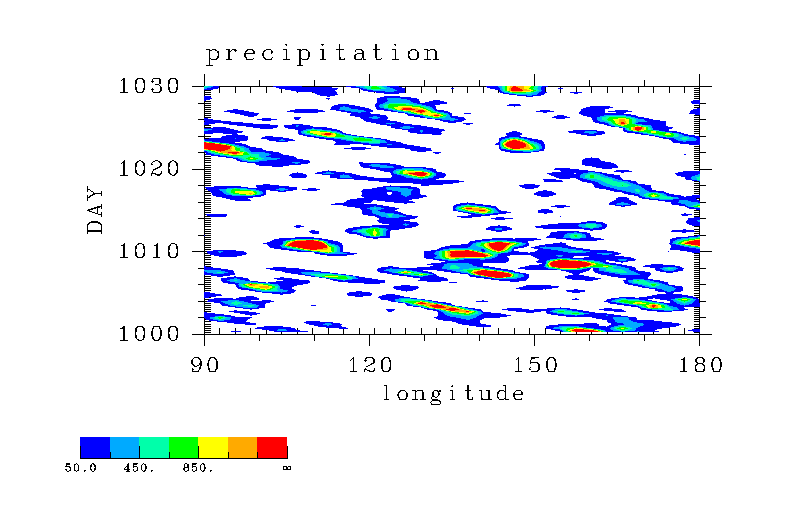 precipitation

1030
1020
1010
1000

DAY

90
120
150
180

longitude

50.0
450.
850.
∞